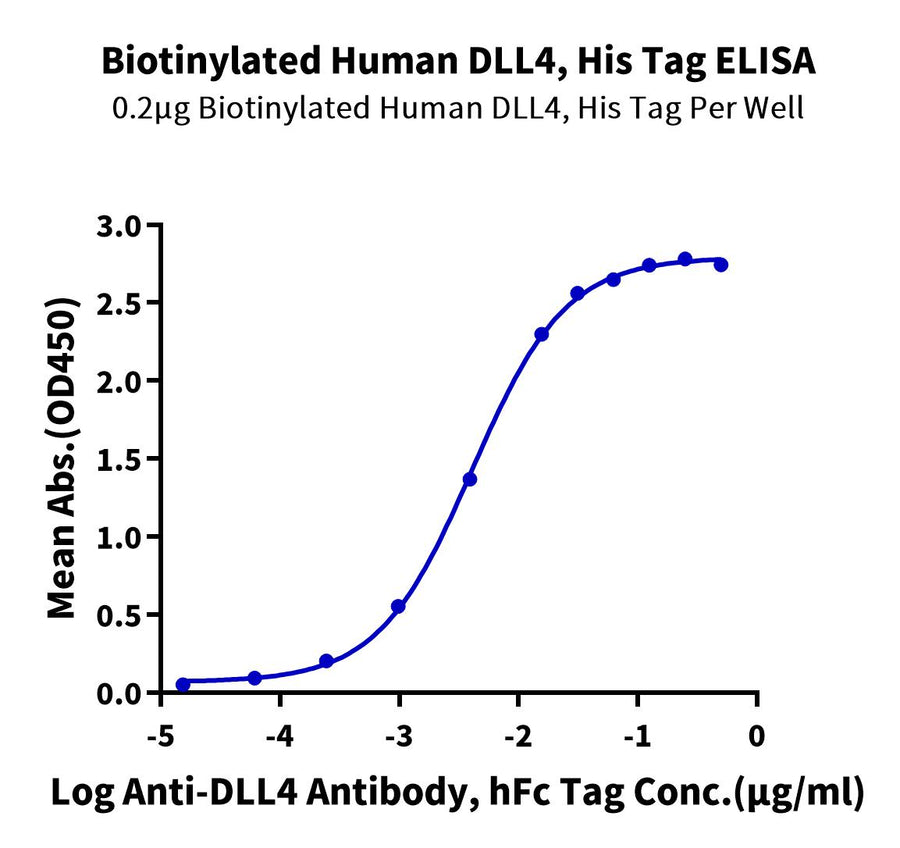 Biotinylated Human DLL4, His Tag ELISA
0.2μg Biotinylated Human DLL4, His Tag Per Well

Mean Abs.(OD450)

3.0
2.5
2.0
1.5
1.0
0.5
0.0

-5
-4
-3
-2
-1
0

Log Anti-DLL4 Antibody, hFc Tag Conc.(μg/ml)